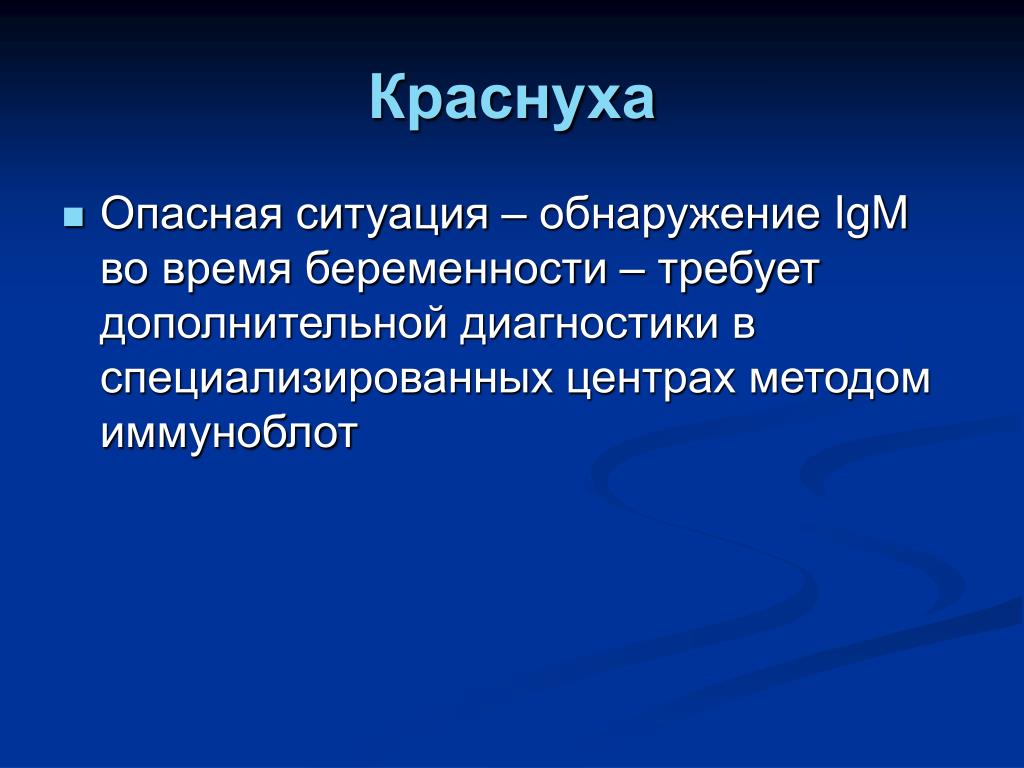 Краснуха

Опасная ситуация – обнаружение IgM во время беременности – требует дополнительной диагностики в специализированных центрах методом иммуноблот